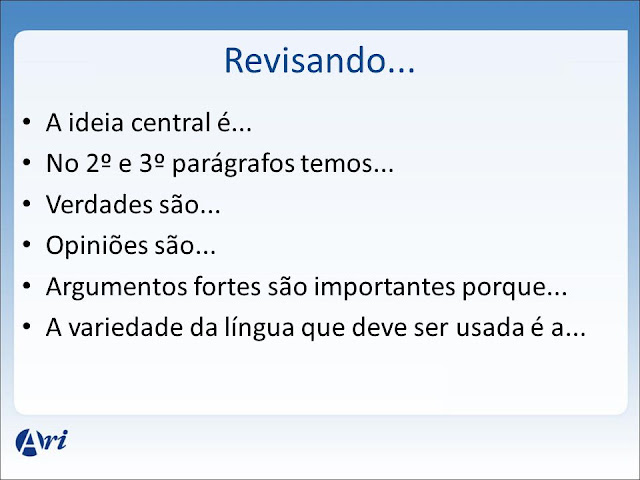 Revisando...

• A ideia central é...
• No 2º e 3º parágrafos temos...
• Verdades são...
• Opiniões são...
• Argumentos fortes são importantes porque...
• A variedade da língua que deve ser usada é a...

Ari